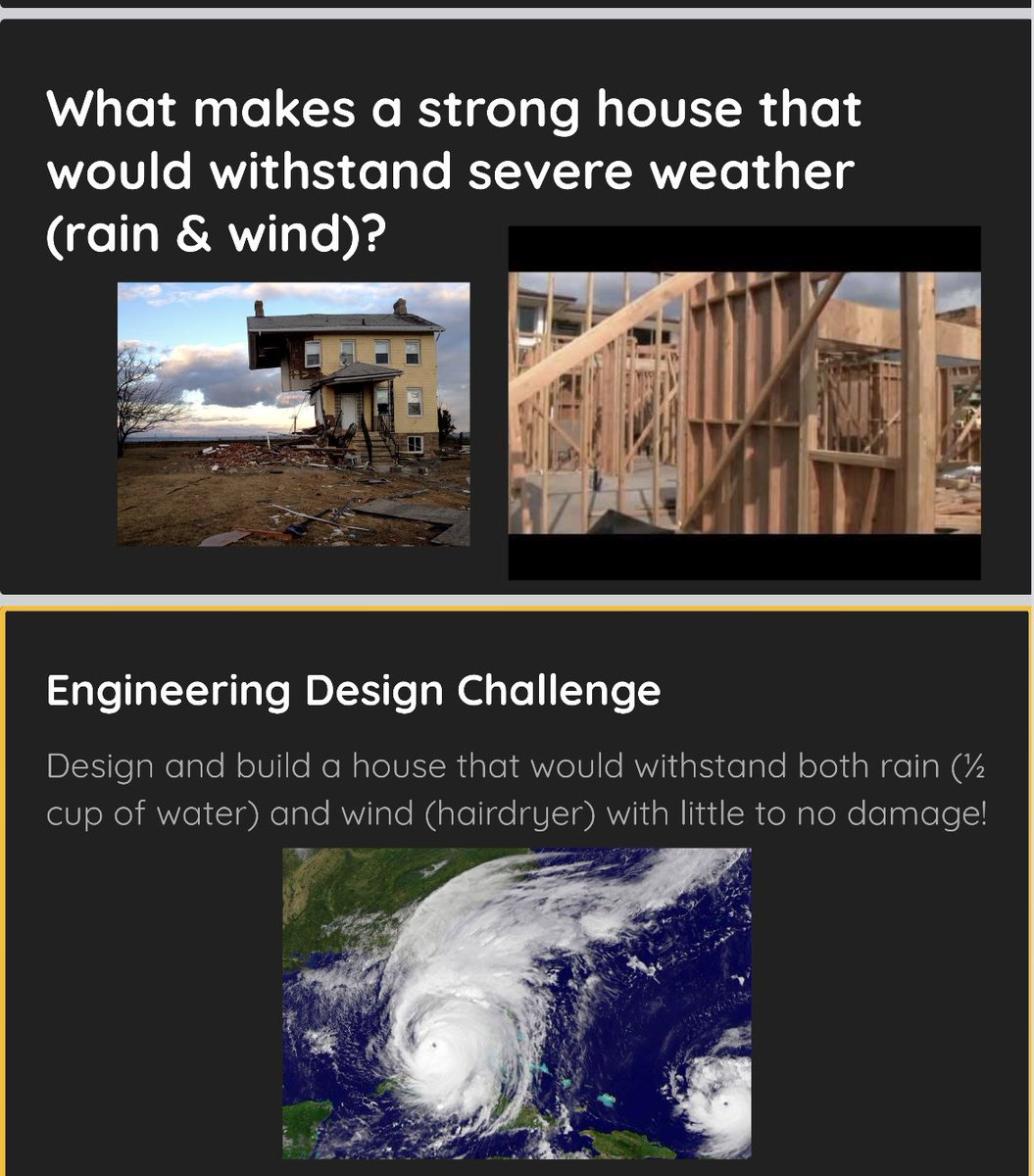 What makes a strong house that would withstand severe weather (rain & wind)?

Engineering Design Challenge

Design and build a house that would withstand both rain (½ cup of water) and wind (hairdryer) with little to no damage!